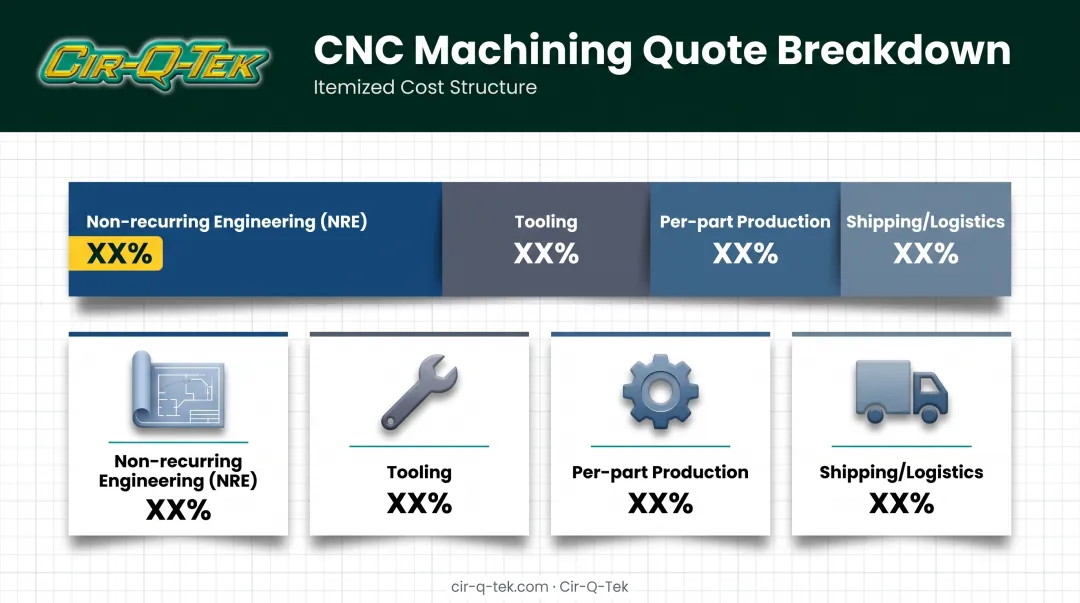 CIR-Q-TEK

CNC Machining Quote Breakdown

Itemized Cost Structure

Non-recurring Engineering (NRE)
XX%

Tooling
XX%

Per-part Production
XX%

Shipping/Logistics
XX%

Non-recurring Engineering (NRE)
XX%

Tooling
XX%

Per-part Production
XX%

Shipping/Logistics
XX%

cir-q-tek.com · Cir-Q-Tek